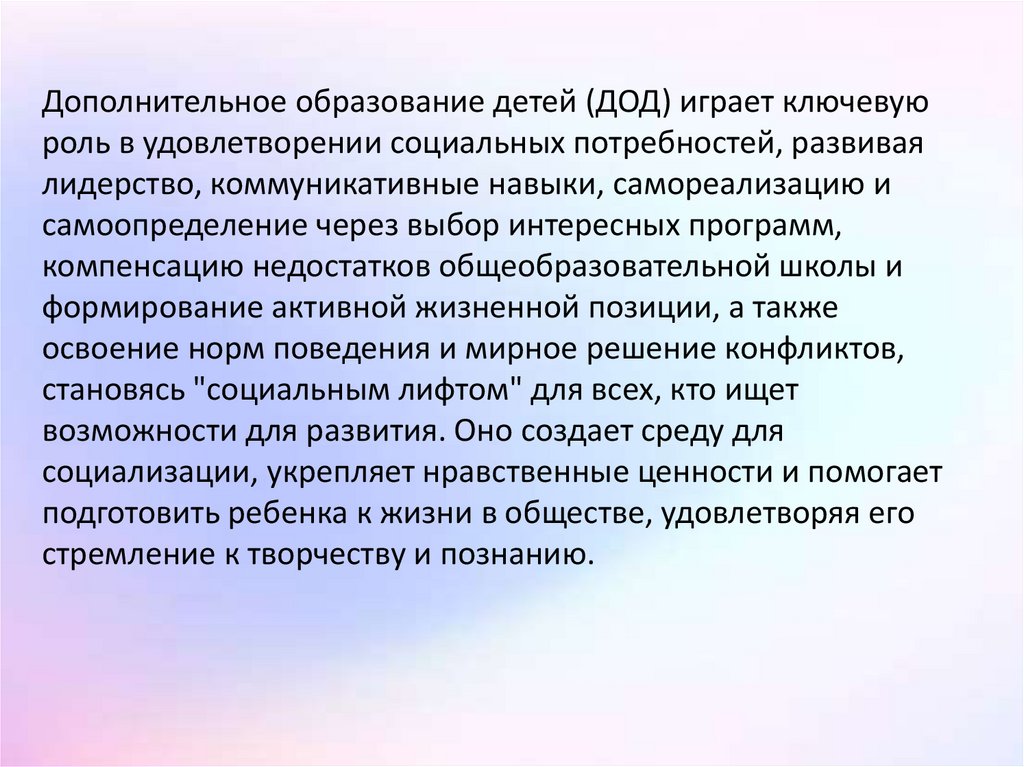 Дополнительное образование детей (ДОД) играет ключевую роль в удовлетворении социальных потребностей, развивая лидерство, коммуникативные навыки, самореализацию и самоопределение через выбор интересных программ, компенсацию недостатков общеобразовательной школы и формирование активной жизненной позиции, а также освоение норм поведения и мирное решение конфликтов, становясь "социальным лифтом" для всех, кто ищет возможности для развития. Оно создает среду для социализации, укрепляет нравственные ценности и помогает подготовить ребенка к жизни в обществе, удовлетворяя его стремление к творчеству и познанию.